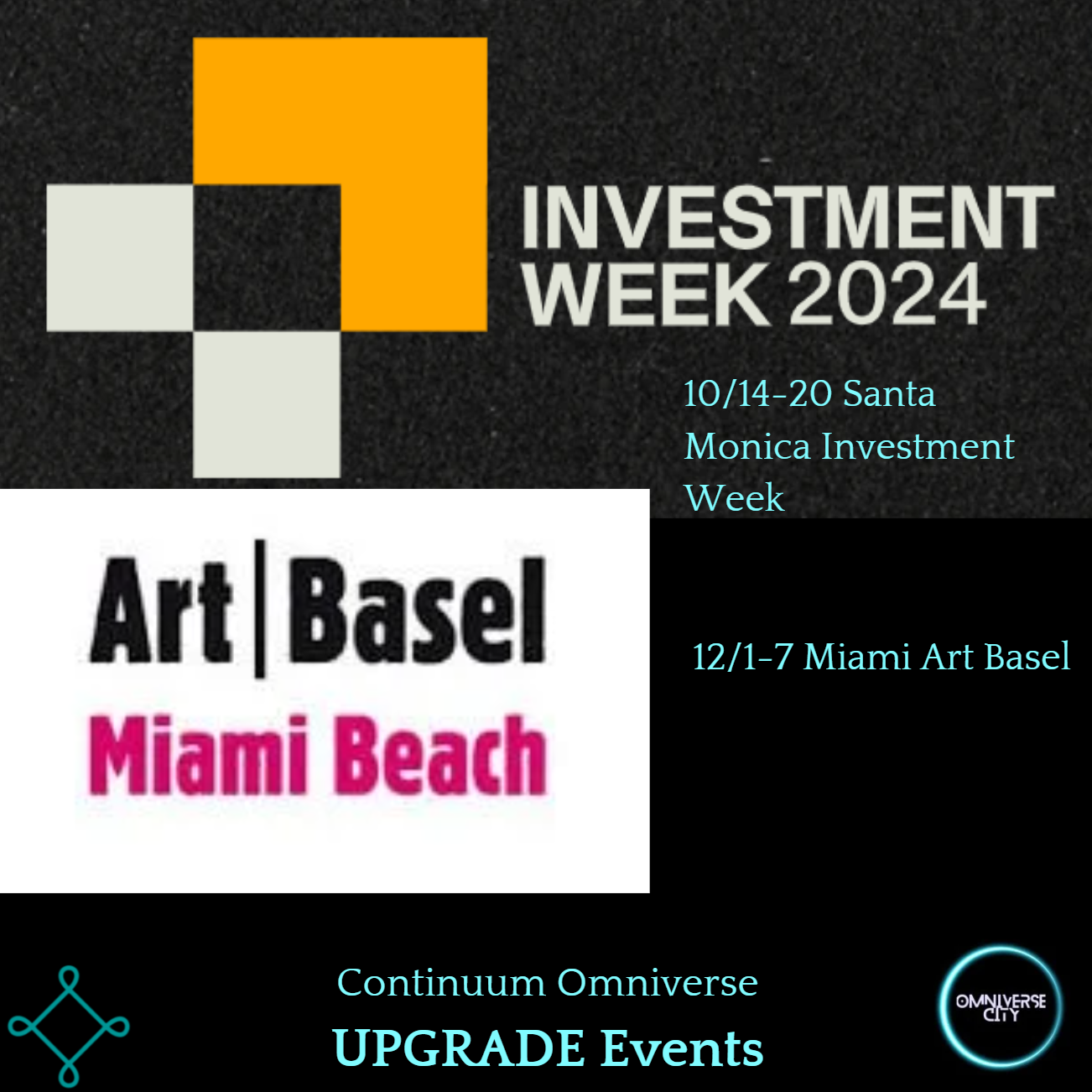 INVESTMENT WEEK 2024

10/14-20 Santa Monica Investment Week

Art | Basel
Miami Beach

12/1-7 Miami Art Basel

Continuum Omniverse
UPGRADE Events

OMNIVERSE CITY